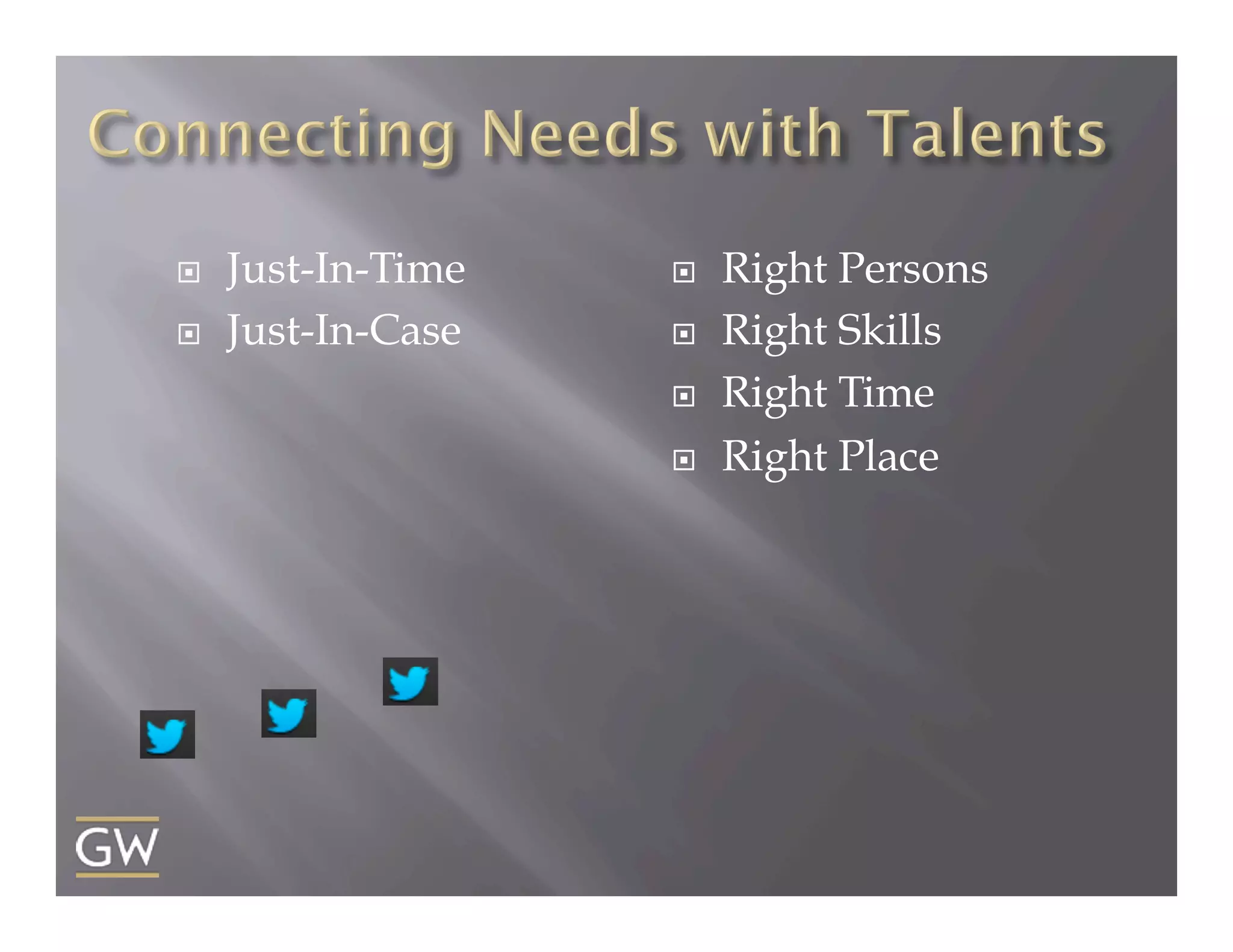 Connecting Needs with Talents

Just-In-Time
Just-In-Case

Right Persons
Right Skills
Right Time
Right Place

GW